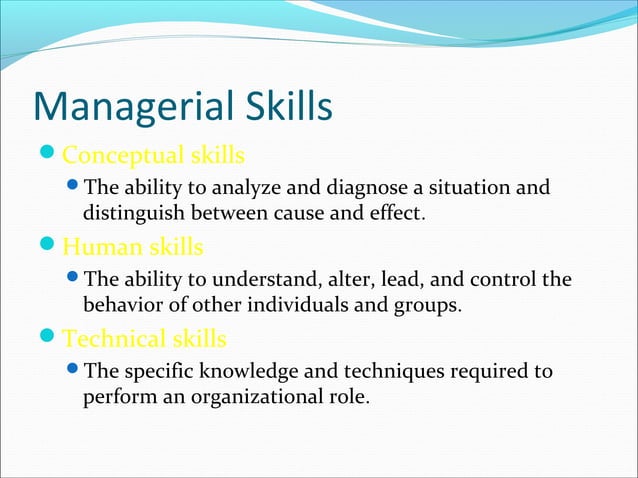 Managerial Skills

Conceptual skills

The ability to analyze and diagnose a situation and distinguish between cause and effect.

Human skills

The ability to understand, alter, lead, and control the behavior of other individuals and groups.

Technical skills

The specific knowledge and techniques required to perform an organizational role.